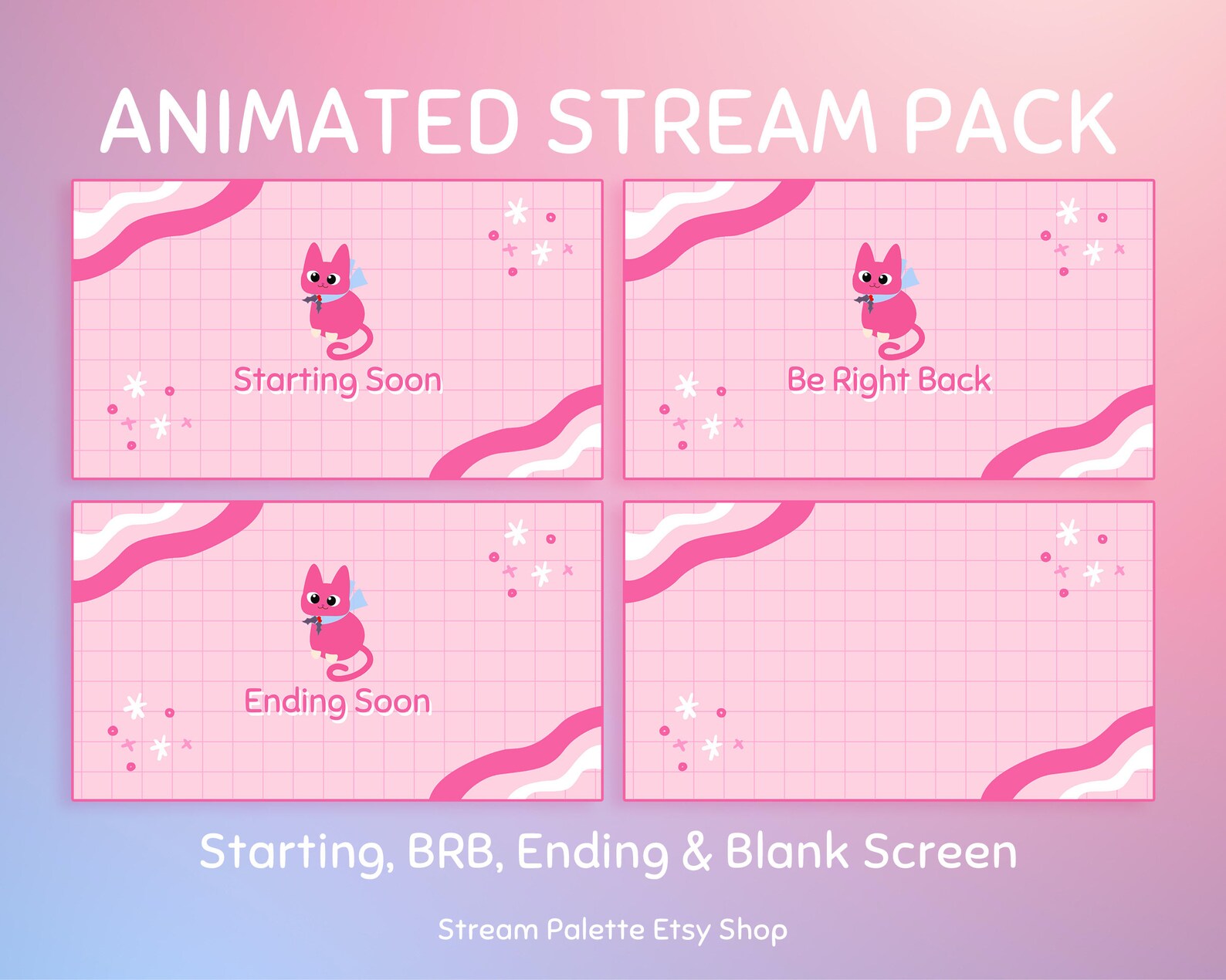 ANIMATED STREAM PACK

Starting Soon

Be Right Back

Ending Soon

Starting, BRB, Ending & Blank Screen

Stream Palette Etsy Shop